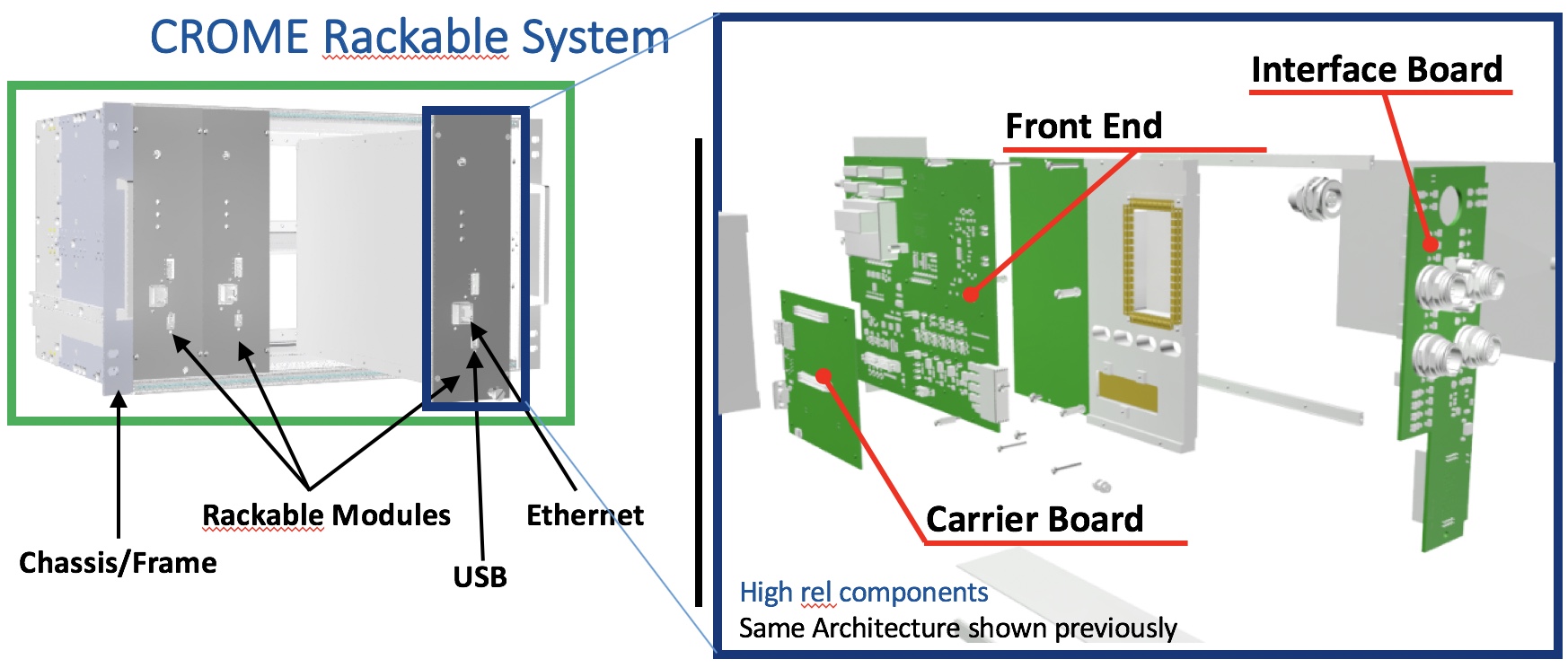 CROME Rackable System

Rackable Modules

Ethernet

Chassis/Frame

USB

Interface Board

Front End

Carrier Board

High rel components
Same Architecture shown previously